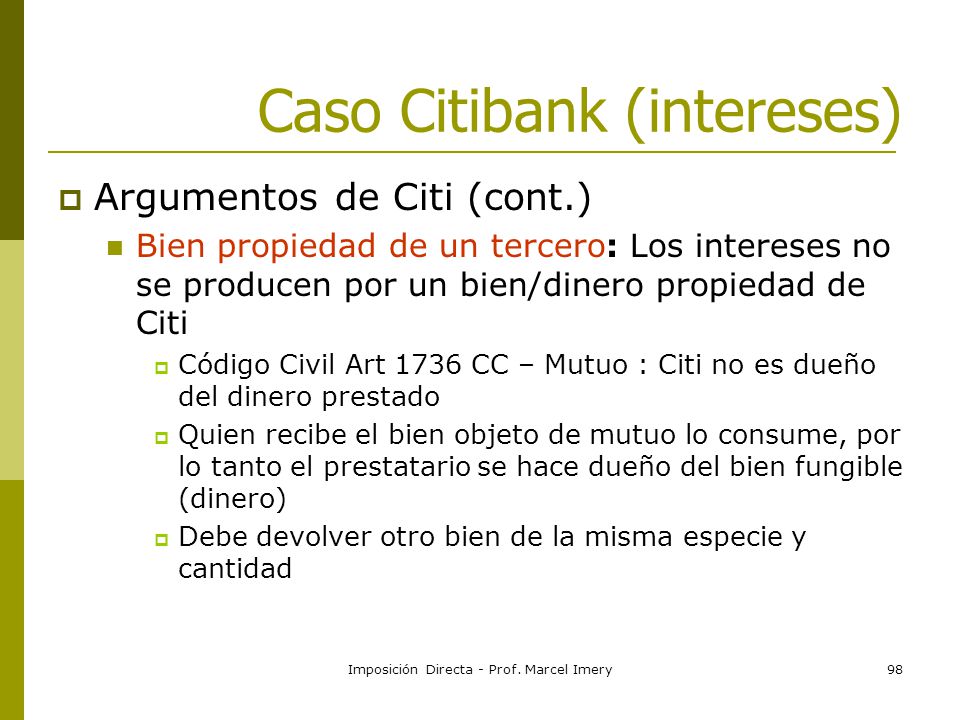 Caso Citibank (intereses)

Argumentos de Citi (cont.)

Bien propiedad de un tercero: Los intereses no se producen por un bien/dinero propiedad de Citi

Código Civil Art 1736 CC – Mutuo : Citi no es dueño del dinero prestado

Quien recibe el bien objeto de mutuo lo consume, por lo tanto el prestatario se hace dueño del bien fungible (dinero)

Debe devolver otro bien de la misma especie y cantidad

Imposición Directa - Prof. Marcel Imery

98